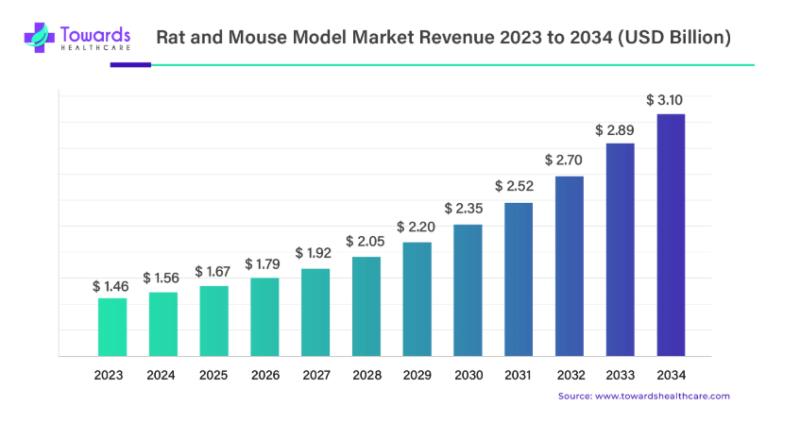 Towards
HEALTHCARE

Rat and Mouse Model Market Revenue 2023 to 2034 (USD Billion)

$ 1.46
$ 1.56
$ 1.67
$ 1.79
$ 1.92
$ 2.05
$ 2.20
$ 2.35
$ 2.52
$ 2.70
$ 2.89
$ 3.10

2023
2024
2025
2026
2027
2028
2029
2030
2031
2032
2033
2034

Source: www.towardshealthcare.com